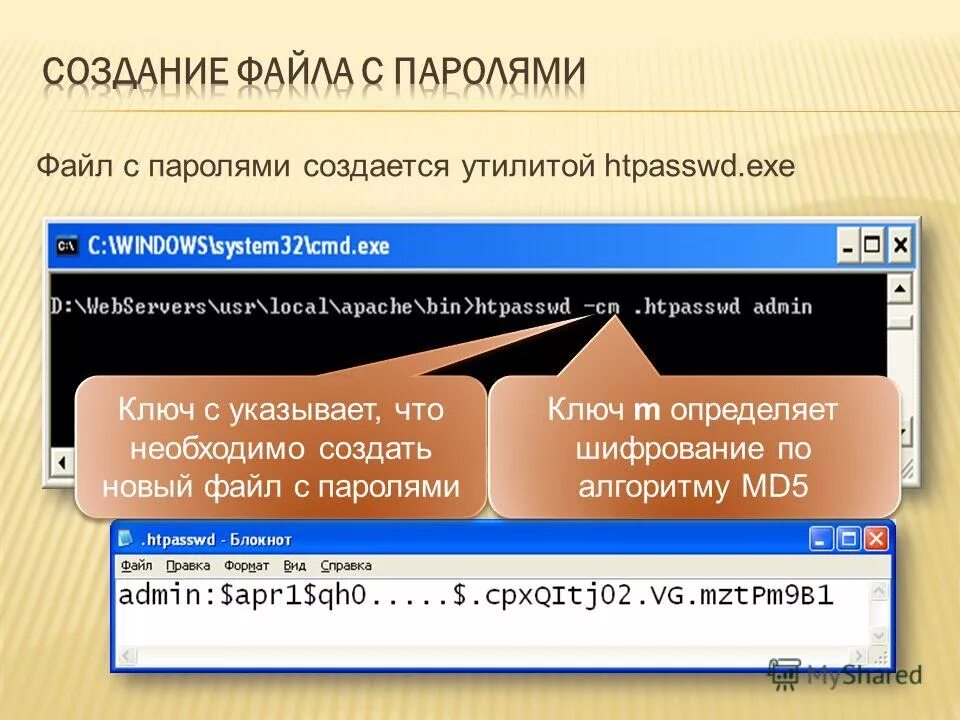 СОЗДАНИЕ ФАЙЛА С ПАРОЛЯМИ

Файл с паролями создается утилитой htpasswd.exe

C:\WINDOWS\system32\cmd.exe

D:\WebServers\usr\local\apache\bin>htpasswd -cm .htpasswd admin

Ключ с указывает, что необходимо создать новый файл с паролями

Ключ m определяет шифрование по алгоритму MD5

.htpasswd - Блокнот

Файл Правка Формат Вид Справка

admin:$apr1$qh0.....$.cpxQItj02.VG.mztPm9B1

MyShared